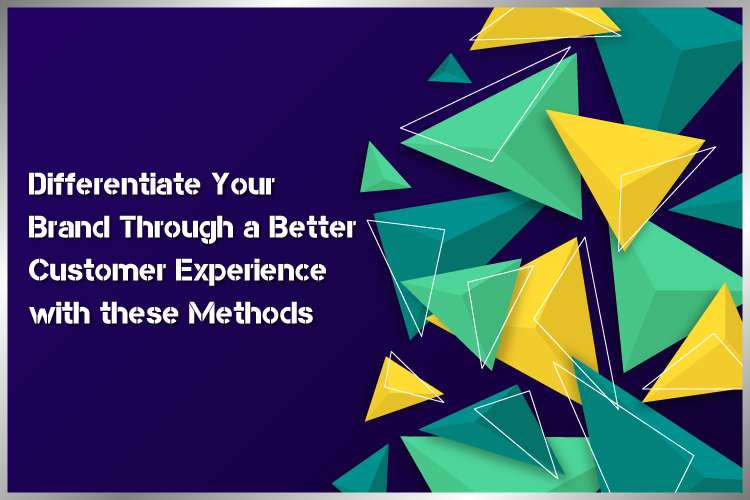 Differentiate Your Brand Through a Better Customer Experience with these Methods